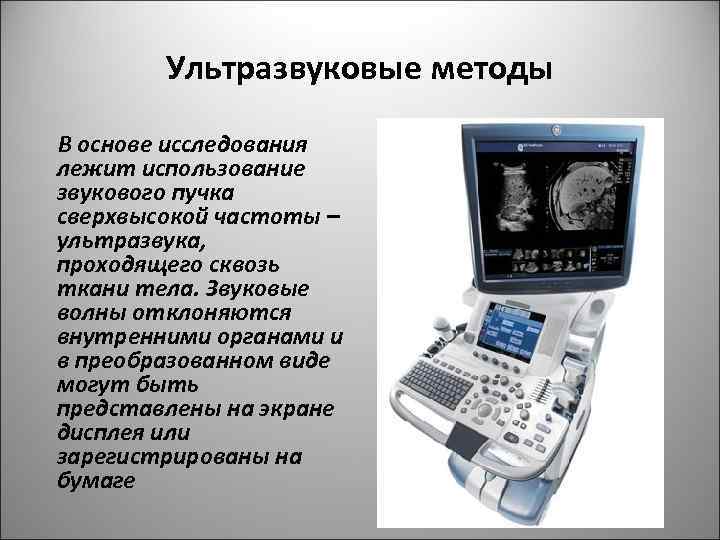 Ультразвуковые методы

В основе исследования лежит использование звукового пучка сверхвысокой частоты – ультразвука, проходящего сквозь ткани тела. Звуковые волны отклоняются внутренними органами и в преобразованном виде могут быть представлены на экране дисплея или зарегистрированы на бумаге